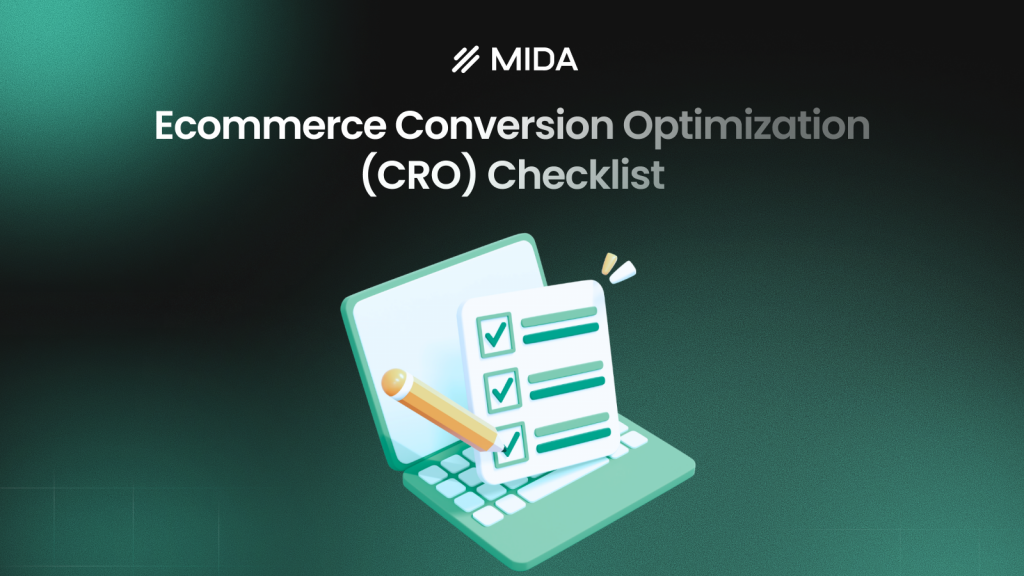 MIDA

Ecommerce Conversion Optimization (CRO) Checklist